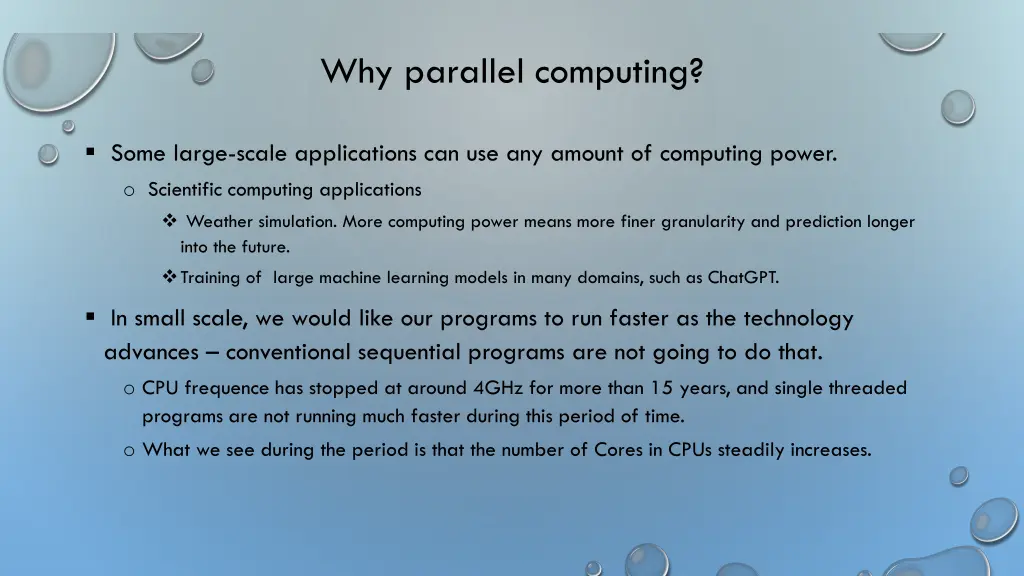 Why parallel computing?

▪ Some large-scale applications can use any amount of computing power.

o Scientific computing applications

❖ Weather simulation. More computing power means more finer granularity and prediction longer into the future.

❖ Training of large machine learning models in many domains, such as ChatGPT.

▪ In small scale, we would like our programs to run faster as the technology advances – conventional sequential programs are not going to do that.

o CPU frequence has stopped at around 4GHz for more than 15 years, and single threaded programs are not running much faster during this period of time.

o What we see during the period is that the number of Cores in CPUs steadily increases.